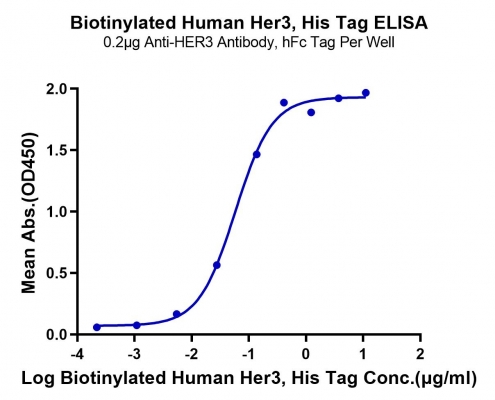 Biotinylated Human Her3, His Tag ELISA
0.2μg Anti-HER3 Antibody, hFc Tag Per Well

Mean Abs.(OD450)

2.0
1.5
1.0
0.5
0.0

-4
-3
-2
-1
0
1
2

Log Biotinylated Human Her3, His Tag Conc.(μg/ml)